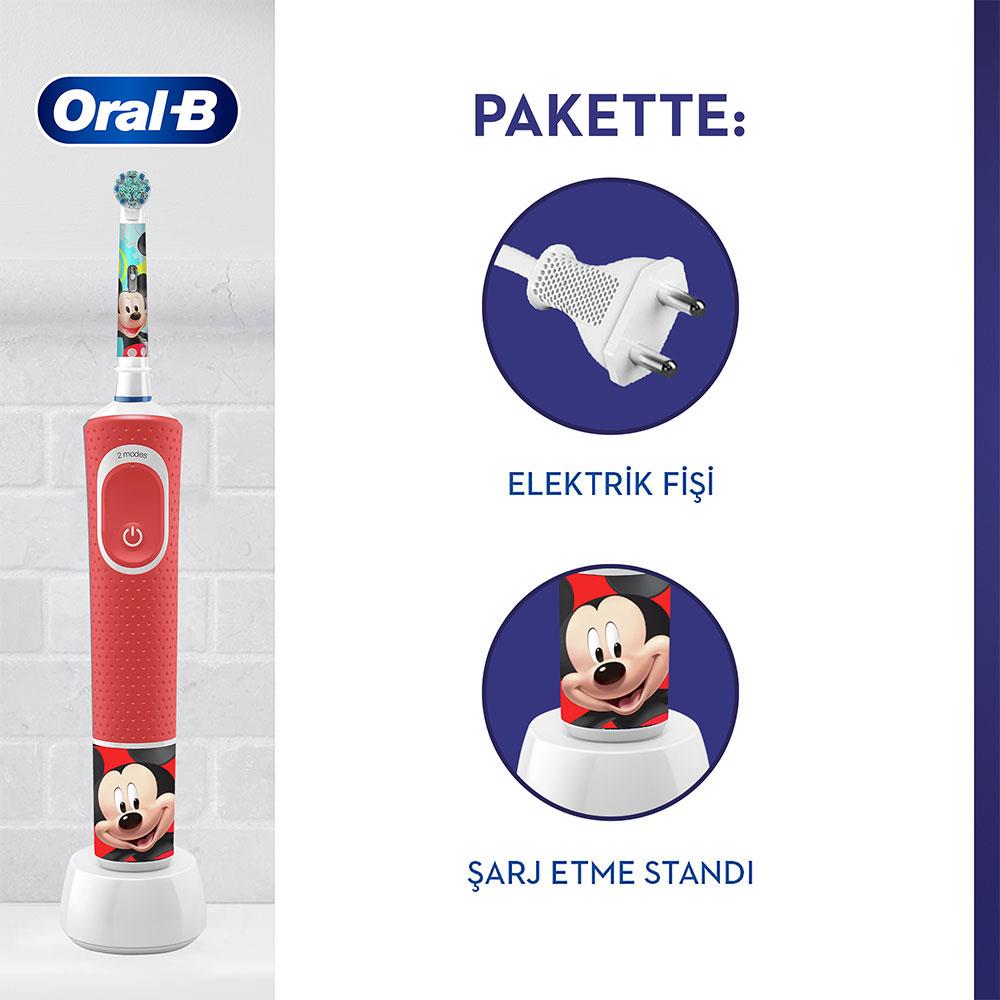 Oral-B

2 modes

PAKETTE:

ELEKTRİK FİŞİ

ŞARJ ETME STANDI